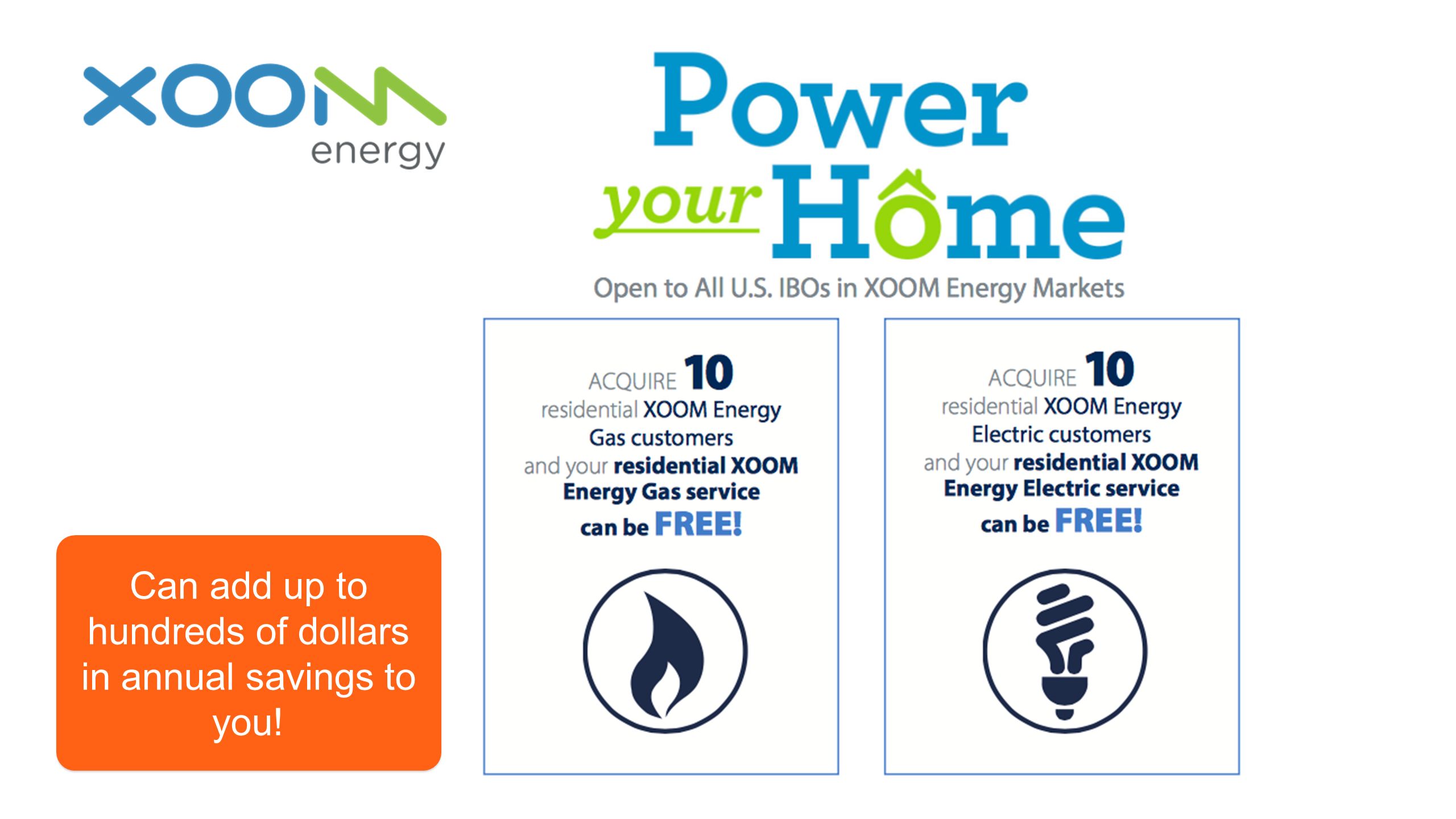 XOOM energy

Power your Home

Open to All U.S. IBOs in XOOM Energy Markets

ACQUIRE 10 residential XOOM Energy Gas customers and your residential XOOM Energy Gas service can be FREE!

ACQUIRE 10 residential XOOM Energy Electric customers and your residential XOOM Energy Electric service can be FREE!

Can add up to hundreds of dollars in annual savings to you!